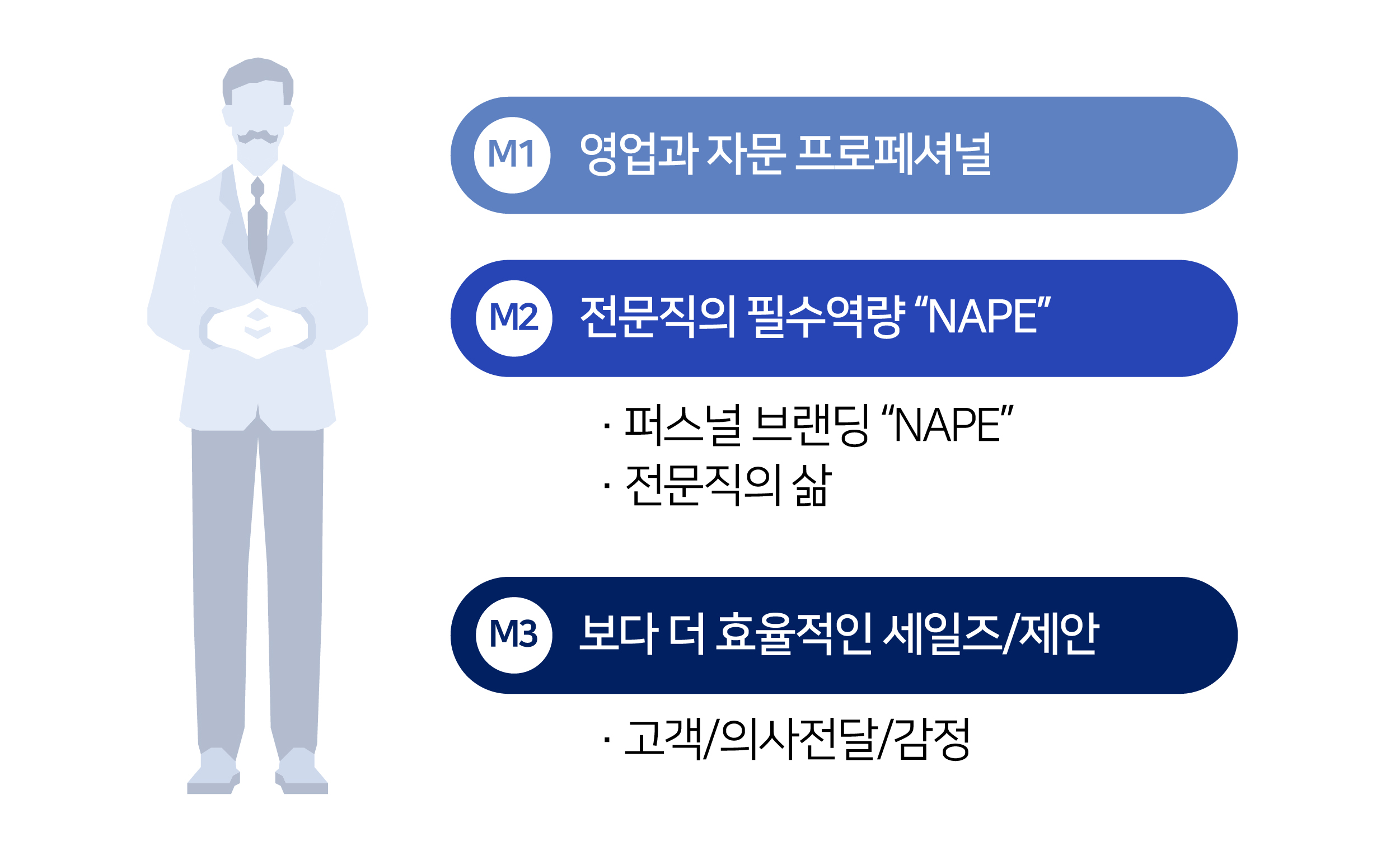 M1 영업과 자문 프로페셔널

M2 전문직의 필수역량 “NAPE”

· 퍼스널 브랜딩 “NAPE”
· 전문직의 삶

M3 보다 더 효율적인 세일즈/제안

· 고객/의사전달/감정